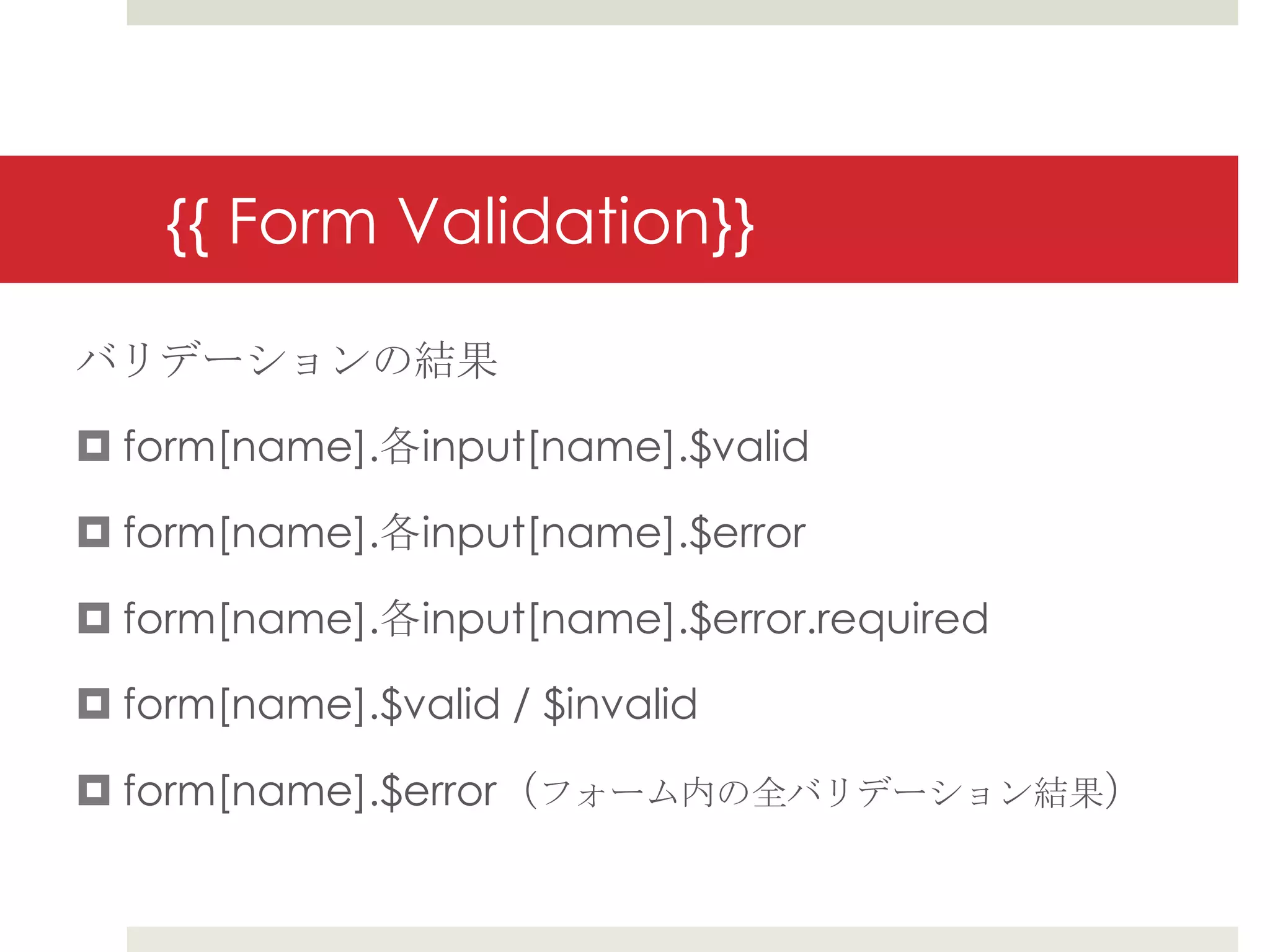 {{ Form Validation}}

バリデーションの結果

form[name].各input[name].$valid

form[name].各input[name].$error

form[name].各input[name].$error.required

form[name].$valid / $invalid

form[name].$error（フォーム内の全バリデーション結果）